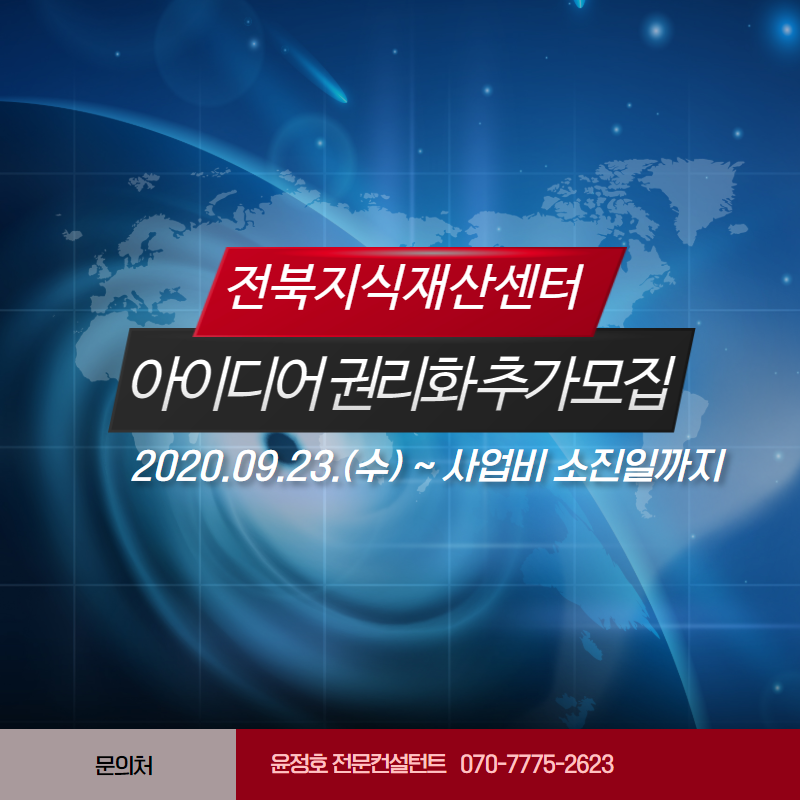 전북지식재산센터

아이디어 권리화 추가모집

2020.09.23.(수) ~ 사업비 소진일까지

문의처

윤정호 전문컨설턴트 070-7775-2623